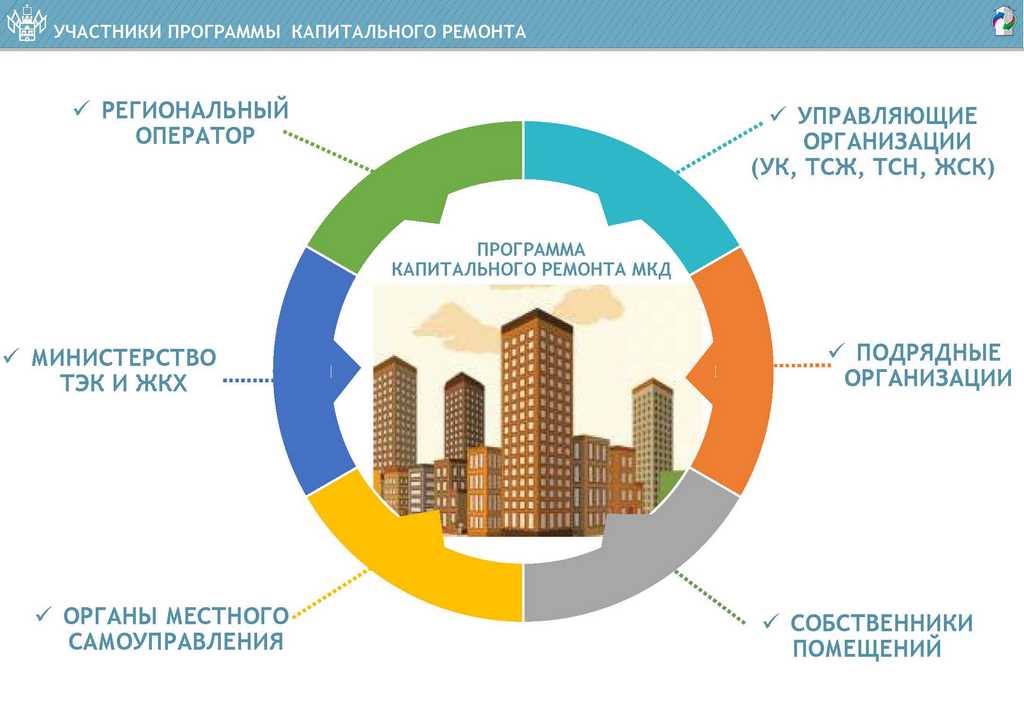 УЧАСТНИКИ ПРОГРАММЫ КАПИТАЛЬНОГО РЕМОНТА

✓ РЕГИОНАЛЬНЫЙ ОПЕРАТОР

✓ УПРАВЛЯЮЩИЕ ОРГАНИЗАЦИИ (УК, ТСЖ, ТСН, ЖСК)

ПРОГРАММА КАПИТАЛЬНОГО РЕМОНТА МКД

✓ МИНИСТЕРСТВО ТЭК И ЖКХ

✓ ПОДРЯДНЫЕ ОРГАНИЗАЦИИ

✓ ОРГАНЫ МЕСТНОГО САМОУПРАВЛЕНИЯ

✓ СОБСТВЕННИКИ ПОМЕЩЕНИЙ